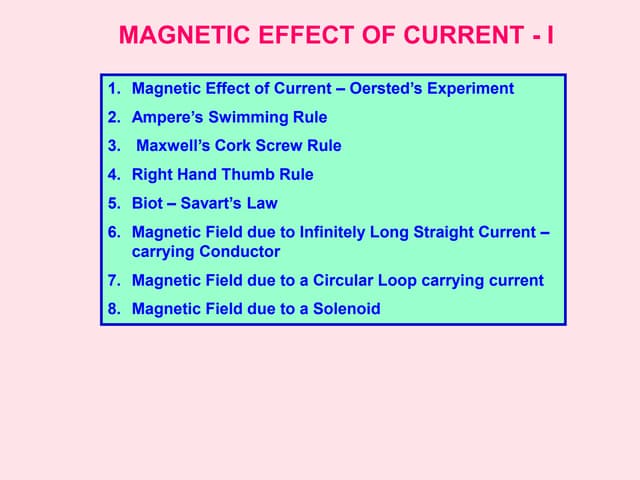 MAGNETIC EFFECT OF CURRENT - I

1. Magnetic Effect of Current – Oersted's Experiment
2. Ampere's Swimming Rule
3. Maxwell's Cork Screw Rule
4. Right Hand Thumb Rule
5. Biot – Savart's Law
6. Magnetic Field due to Infinitely Long Straight Current – carrying Conductor
7. Magnetic Field due to a Circular Loop carrying current
8. Magnetic Field due to a Solenoid